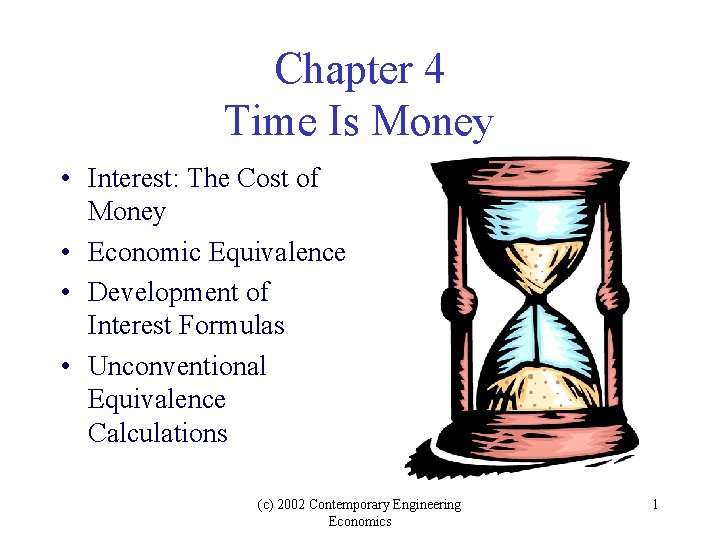 Chapter 4
Time Is Money

• Interest: The Cost of Money
• Economic Equivalence
• Development of Interest Formulas
• Unconventional Equivalence Calculations

(c) 2002 Contemporary Engineering Economics

1